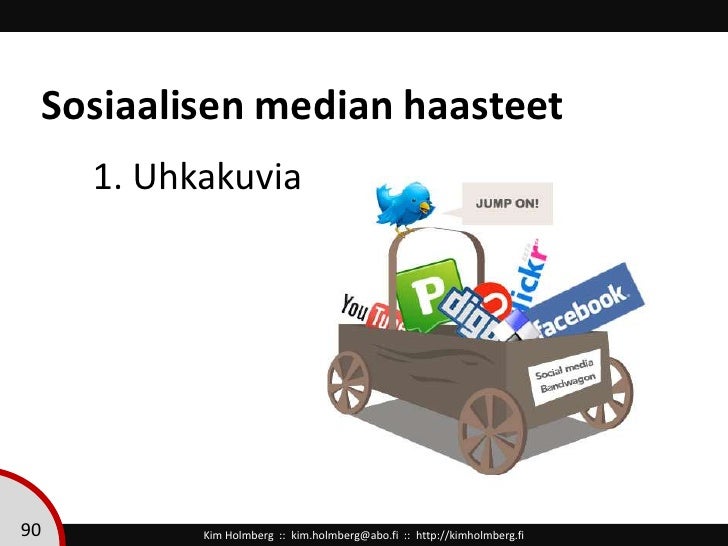 Sosiaalisen median haasteet

1. Uhkakuvia

JUMP ON!

YouTube

P

digg

flickr

facebook

Social media Bandwagon

90

Kim Holmberg :: kim.holmberg@abo.fi :: http://kimholmberg.fi